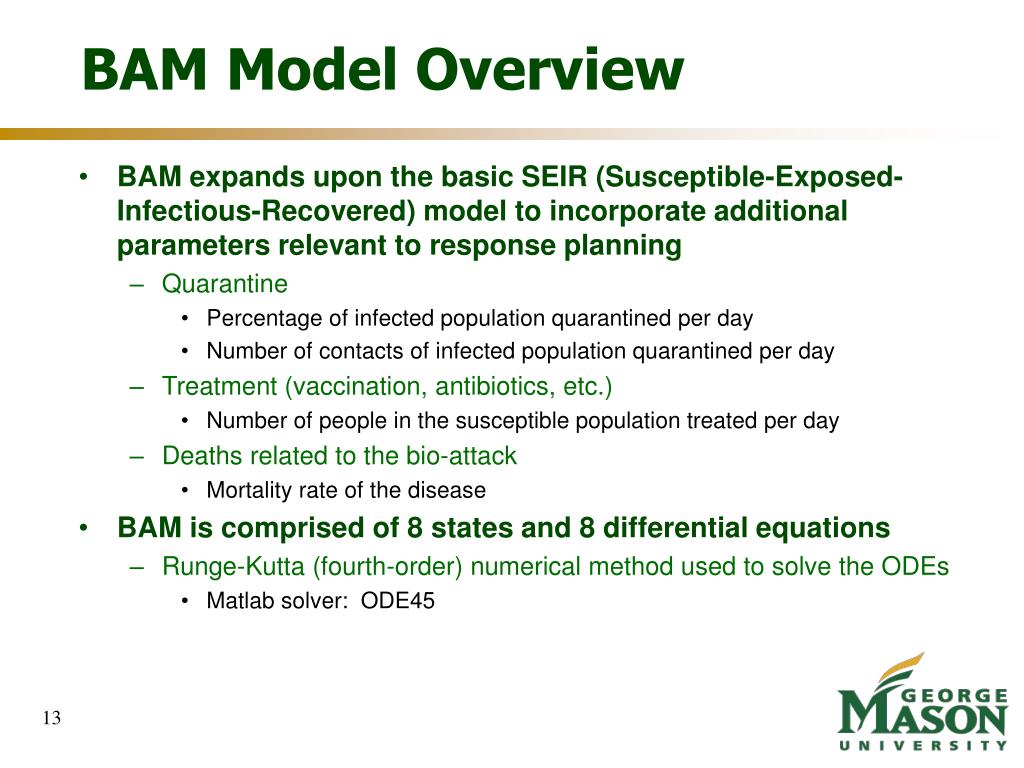 BAM Model Overview

• BAM expands upon the basic SEIR (Susceptible-Exposed-Infectious-Recovered) model to incorporate additional parameters relevant to response planning

– Quarantine

• Percentage of infected population quarantined per day

• Number of contacts of infected population quarantined per day

– Treatment (vaccination, antibiotics, etc.)

• Number of people in the susceptible population treated per day

– Deaths related to the bio-attack

• Mortality rate of the disease

• BAM is comprised of 8 states and 8 differential equations

– Runge-Kutta (fourth-order) numerical method used to solve the ODEs

• Matlab solver: ODE45

13

GEORGE MASON UNIVERSITY